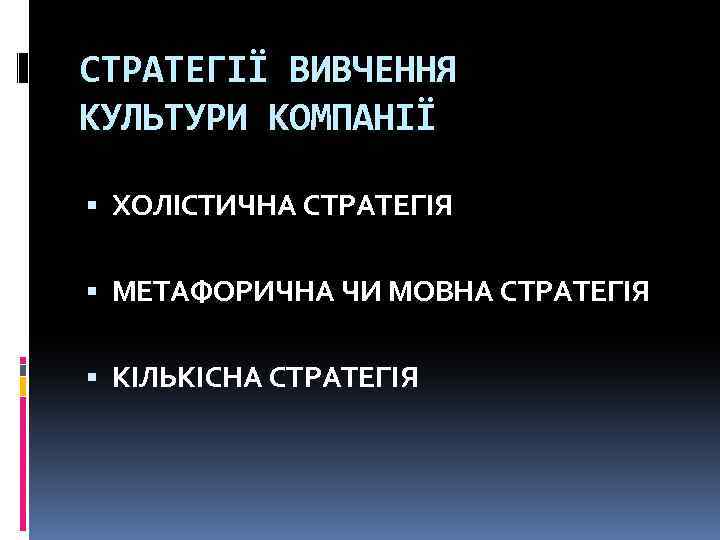 СТРАТЕГІЇ ВИВЧЕННЯ КУЛЬТУРИ КОМПАНІЇ

▪ ХОЛІСТИЧНА СТРАТЕГІЯ

▪ МЕТАФОРИЧНА ЧИ МОВНА СТРАТЕГІЯ

▪ КІЛЬКІСНА СТРАТЕГІЯ